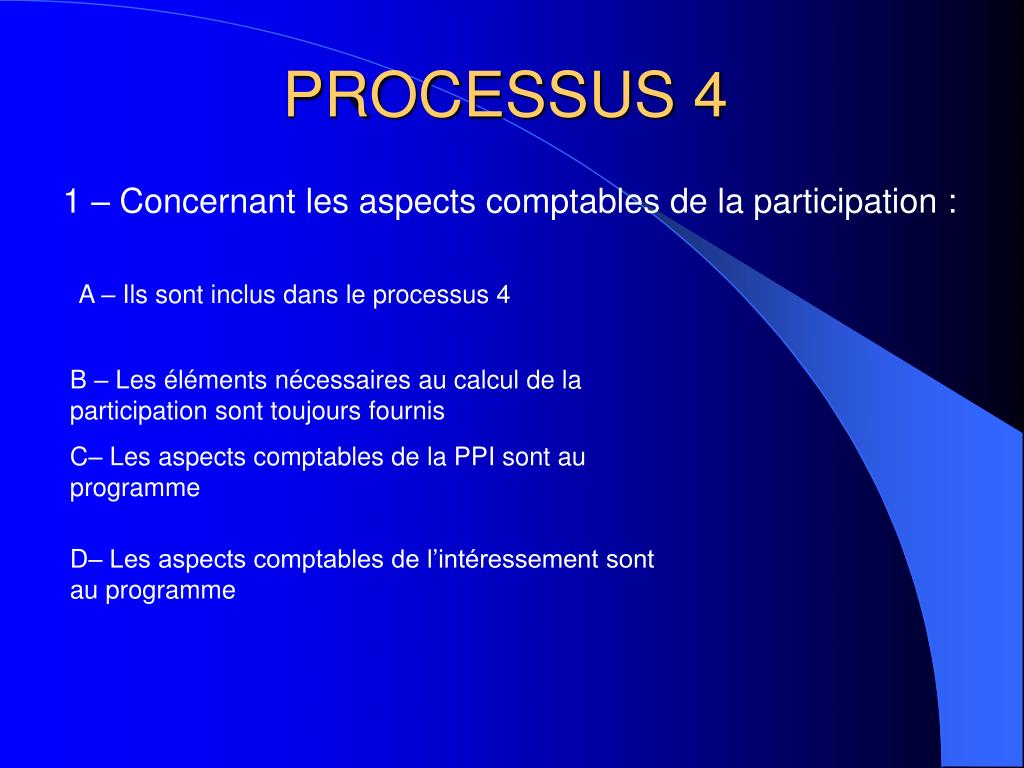 PROCESSUS 4

1 – Concernant les aspects comptables de la participation :

A – Ils sont inclus dans le processus 4

B – Les éléments nécessaires au calcul de la participation sont toujours fournis

C– Les aspects comptables de la PPI sont au programme

D– Les aspects comptables de l’intéressement sont au programme